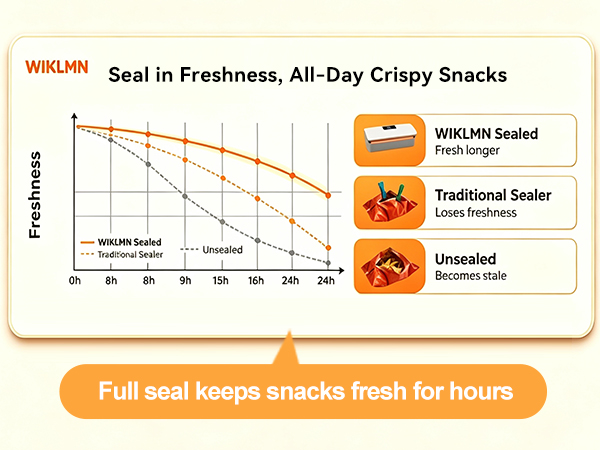 WIKLMN

Seal in Freshness, All-Day Crispy Snacks

Freshness

WIKLMN Sealed
Traditional Sealer
Unsealed

0h 8h 8h 9h 15h 16h 24h 24h

WIKLMN Sealed
Fresh longer

Traditional Sealer
Loses freshness

Unsealed
Becomes stale

Full seal keeps snacks fresh for hours